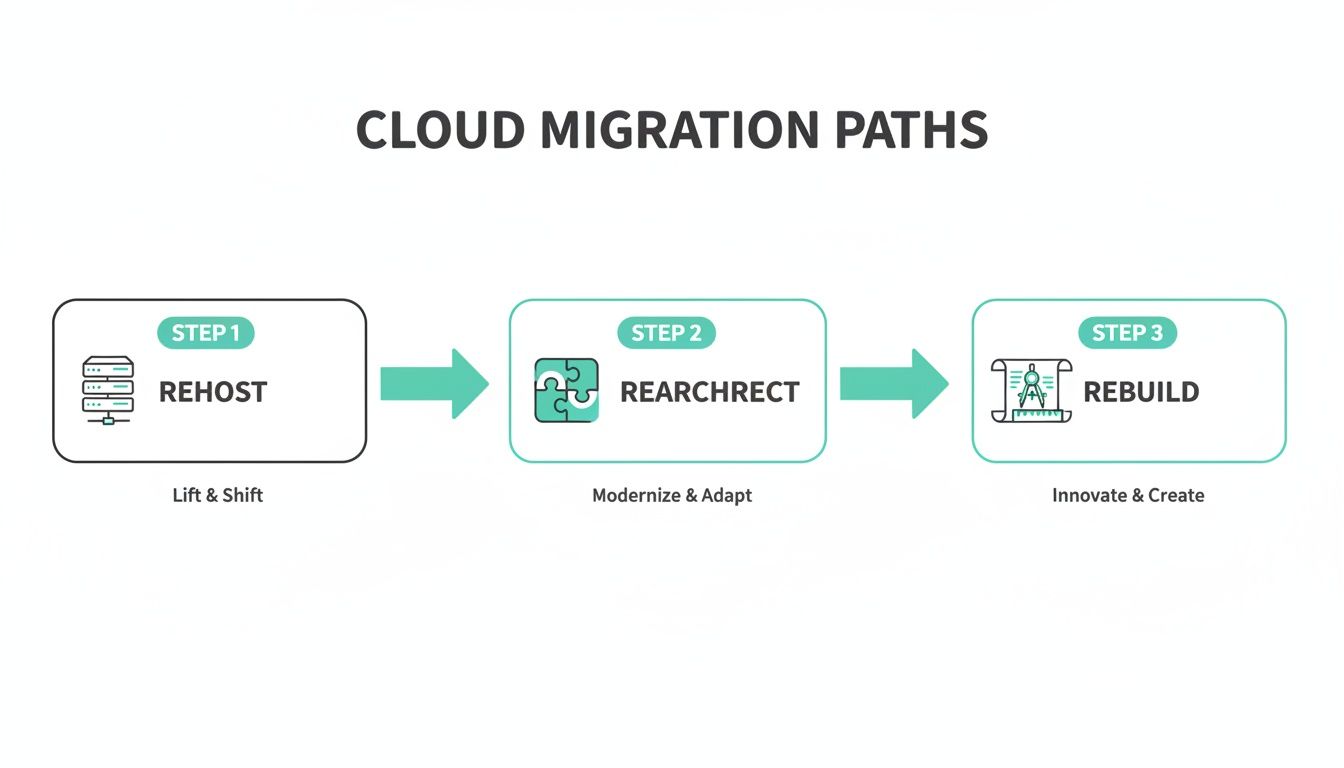 CLOUD MIGRATION PATHS

STEP 1
REHOST
Lift & Shift

STEP 2
REARCHRECT
Modernize & Adapt

STEP 3
REBUILD
Innovate & Create